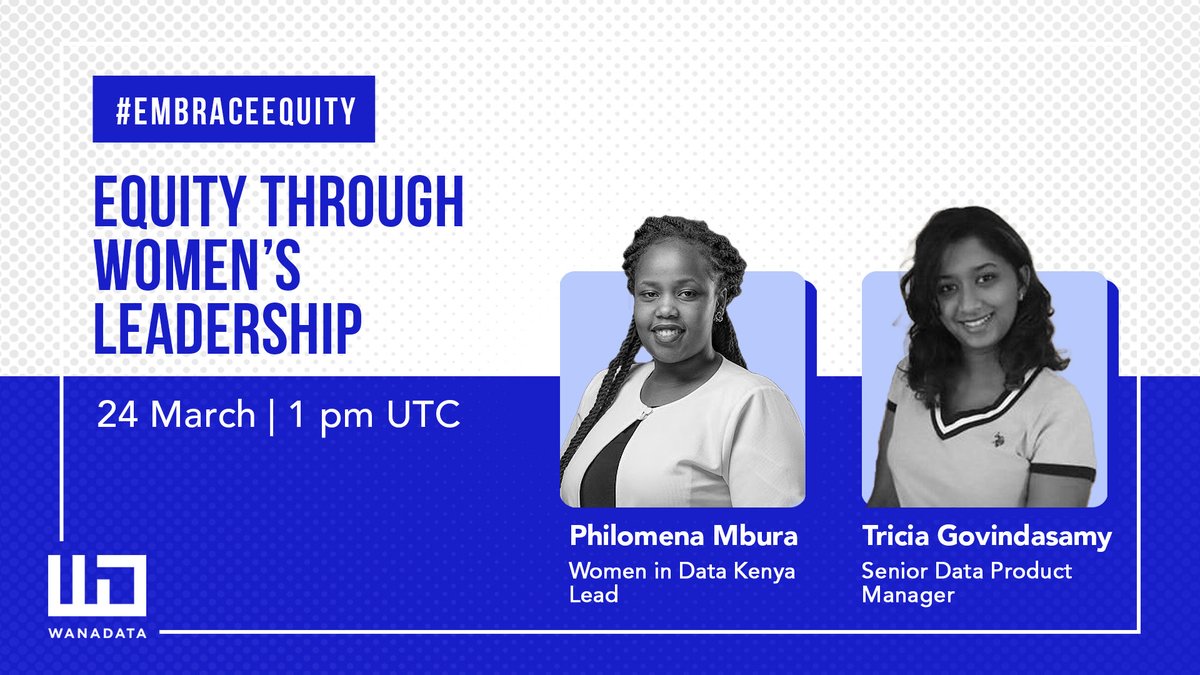 #EMBRACEEQUITY

EQUITY THROUGH WOMEN'S LEADERSHIP

24 March | 1 pm UTC

Philomena Mbura
Women in Data Kenya Lead

Tricia Govindasamy
Senior Data Product Manager

WANADATA